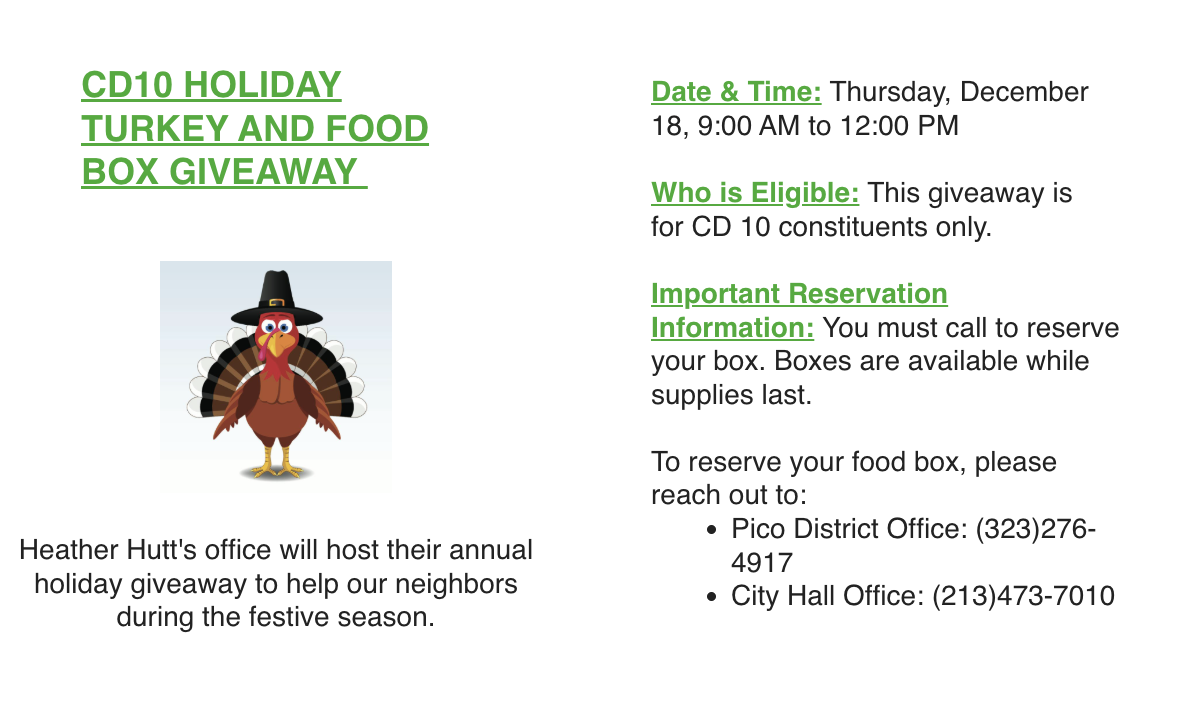 CD10 HOLIDAY TURKEY AND FOOD BOX GIVEAWAY

Heather Hutt's office will host their annual holiday giveaway to help our neighbors during the festive season.

Date & Time: Thursday, December 18, 9:00 AM to 12:00 PM

Who is Eligible: This giveaway is for CD 10 constituents only.

Important Reservation Information: You must call to reserve your box. Boxes are available while supplies last.

To reserve your food box, please reach out to:

- Pico District Office: (323)276-4917
- City Hall Office: (213)473-7010